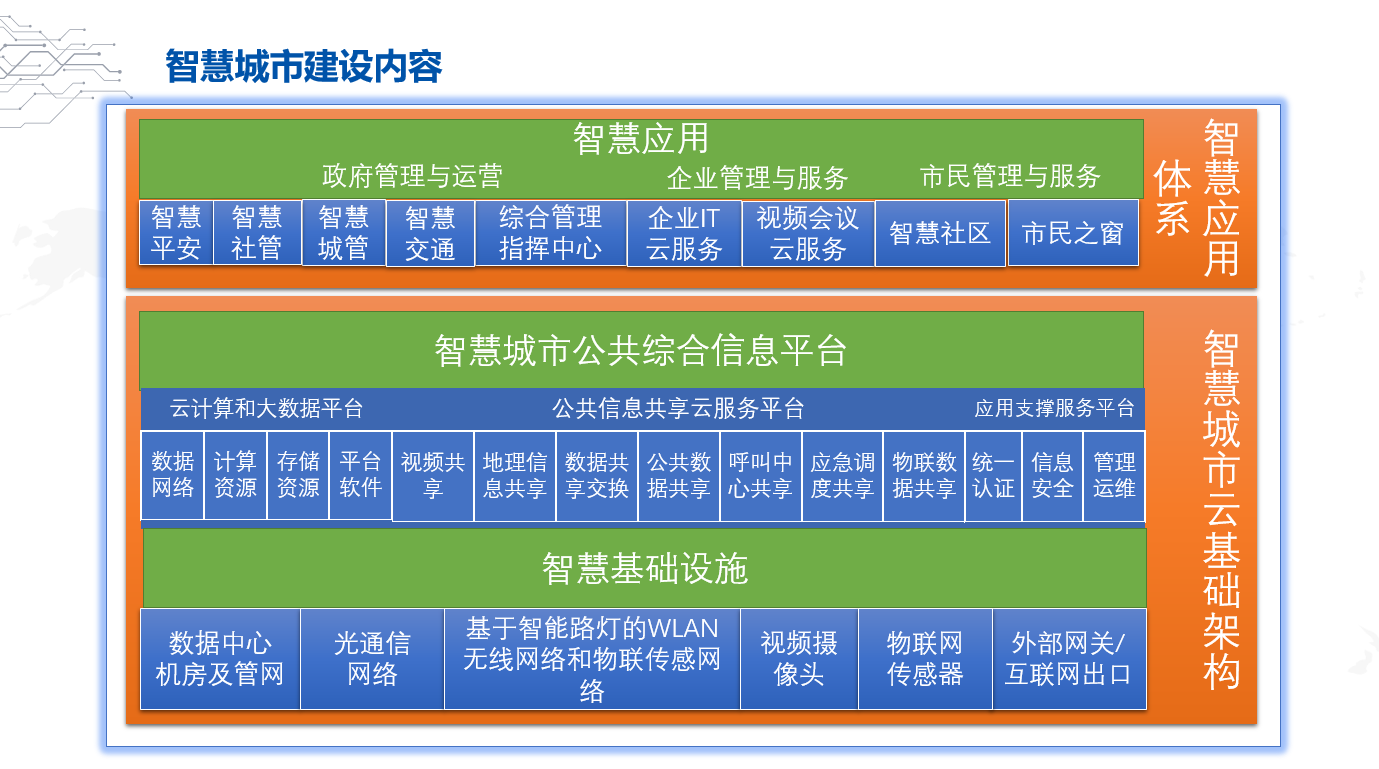 智慧城市建设内容

智慧应用

政府管理与运营

企业管理与服务

市民管理与服务

智慧平安

智慧社管

智慧城管

智慧交通

综合管理指挥中心

企业IT云服务

视频会议云服务

智慧社区

市民之窗

智慧应用体系

智慧城市公共综合信息平台

云计算和大数据平台

公共信息共享云服务平台

应用支撑服务平台

数据网络

计算资源

存储资源

平台软件

视频共享

地理信息共享

数据共享交换

公共数据共享

呼叫中心共享

应急调度共享

物联数据共享

统一认证

信息安全

管理运维

智慧基础设施

数据中心机房及管网

光通信网络

基于智能路灯的WLAN无线网络和物联传感网络

视频摄像头

物联网传感器

外部网关/互联网出口

智慧城市云基础架构